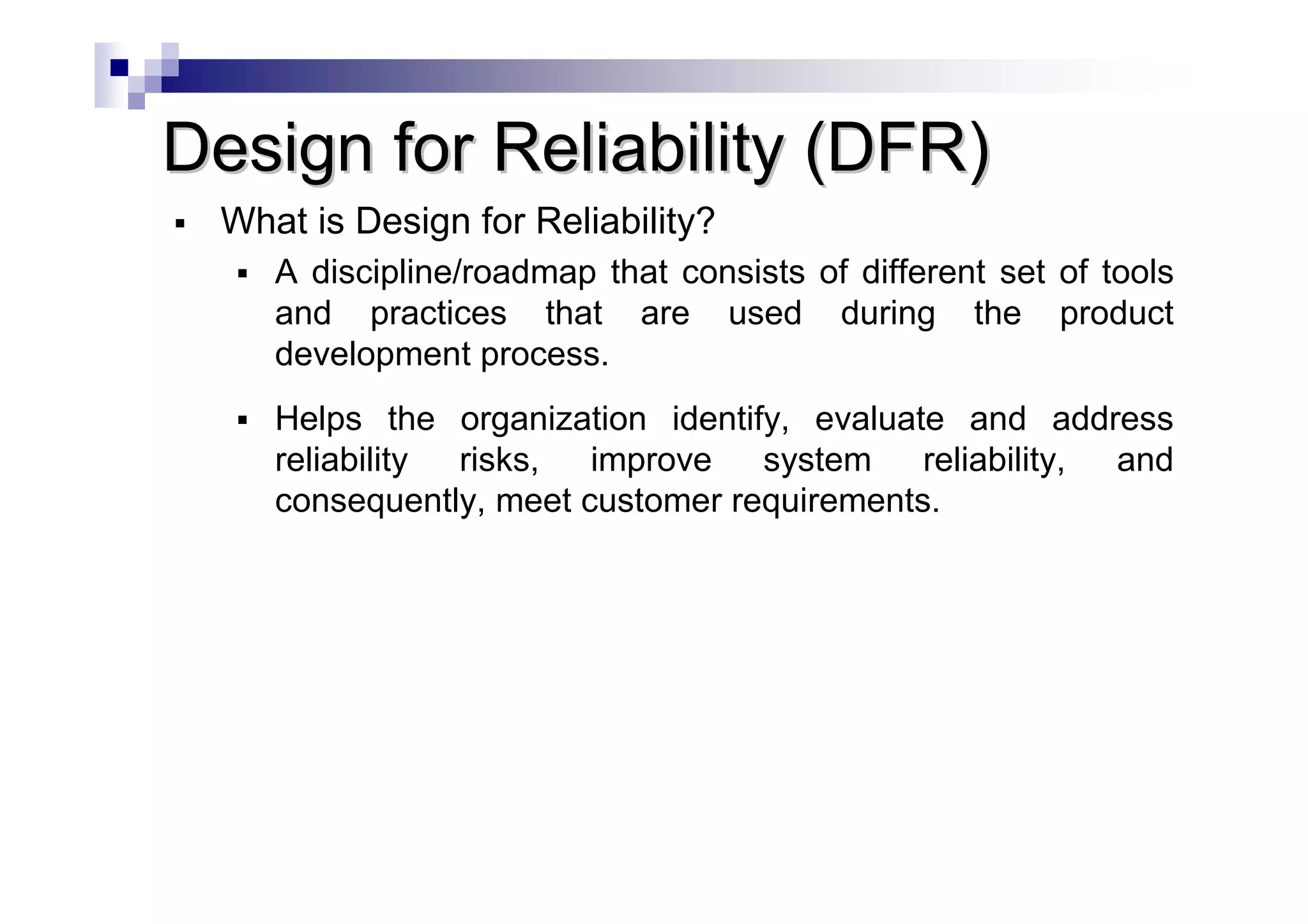 Design for Reliability (DFR)

▪ What is Design for Reliability?

▪ A discipline/roadmap that consists of different set of tools and practices that are used during the product development process.

▪ Helps the organization identify, evaluate and address reliability risks, improve system reliability, and consequently, meet customer requirements.